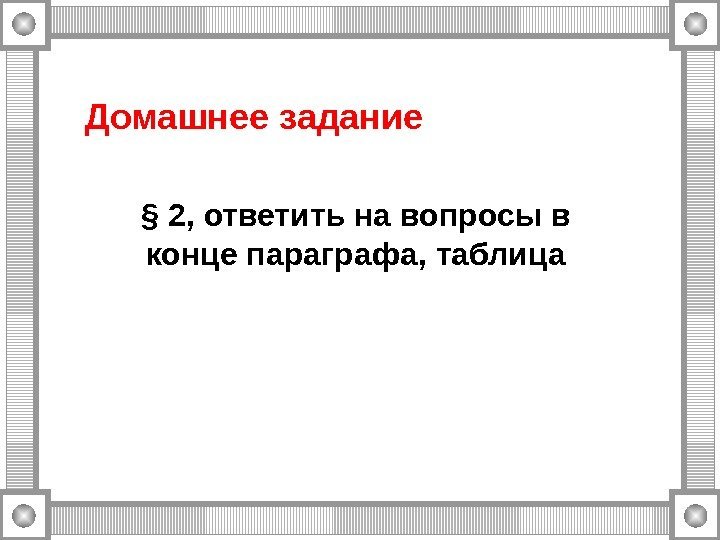 Домашнее задание

§ 2, ответить на вопросы в конце параграфа, таблица